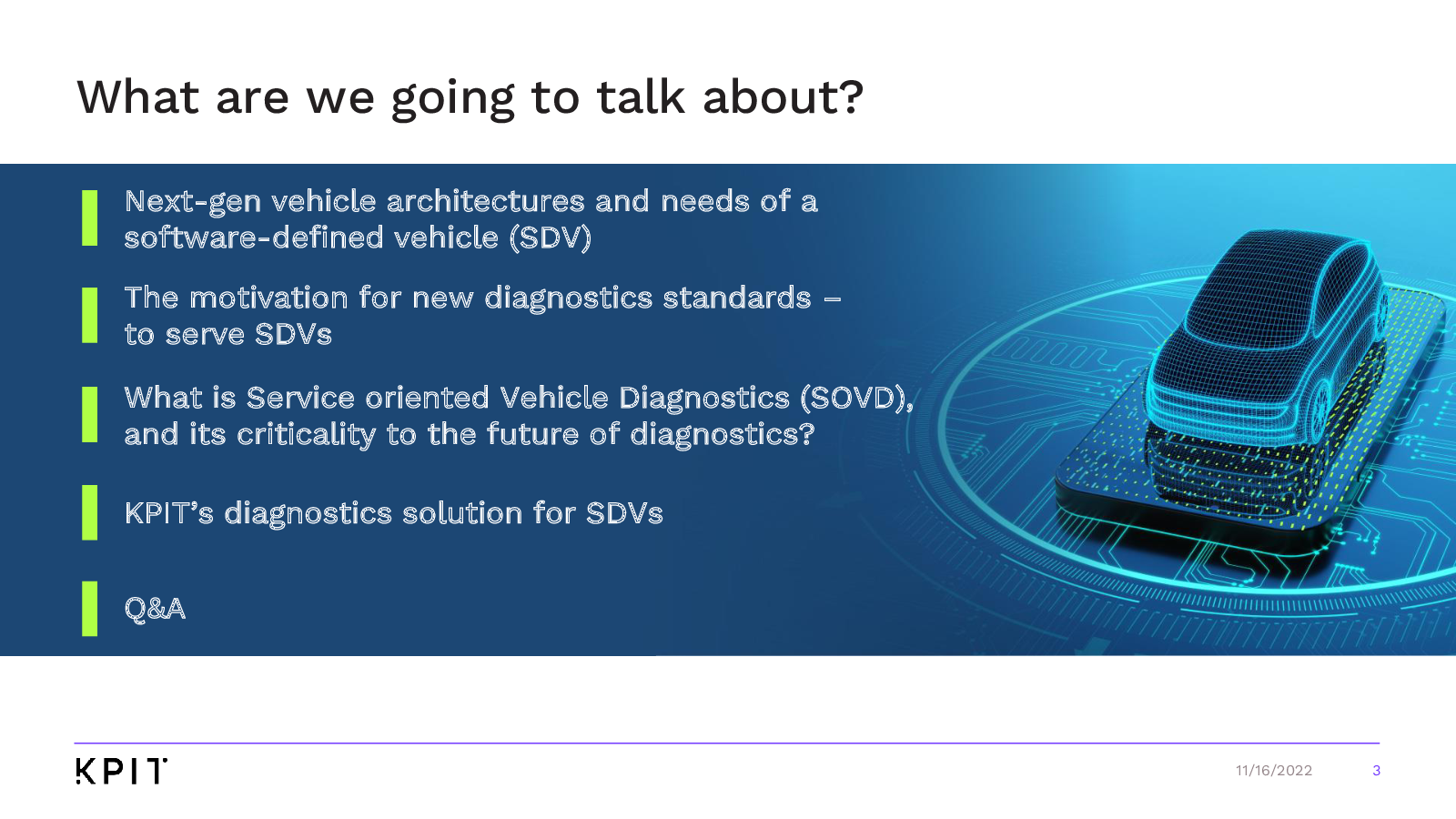 What are we going to talk about?

Next-gen vehicle architectures and needs of a software-defined vehicle (SDV)

The motivation for new diagnostics standards – to serve SDVs

What is Service oriented Vehicle Diagnostics (SOVD), and its criticality to the future of diagnostics?

KPIT's diagnostics solution for SDVs

Q&A

KPIT

11/16/2022

3